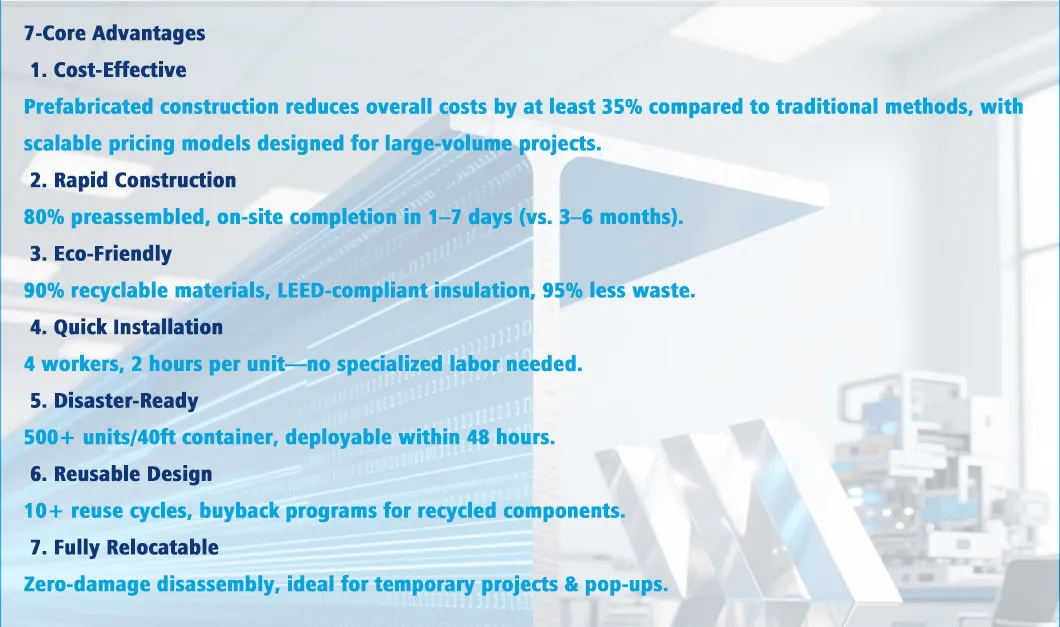 7-Core Advantages

1. Cost-Effective

Prefabricated construction reduces overall costs by at least 35% compared to traditional methods, with scalable pricing models designed for large-volume projects.

2. Rapid Construction

80% preassembled, on-site completion in 1–7 days (vs. 3–6 months).

3. Eco-Friendly

90% recyclable materials, LEED-compliant insulation, 95% less waste.

4. Quick Installation

4 workers, 2 hours per unit—no specialized labor needed.

5. Disaster-Ready

500+ units/40ft container, deployable within 48 hours.

6. Reusable Design

10+ reuse cycles, buyback programs for recycled components.

7. Fully Relocatable

Zero-damage disassembly, ideal for temporary projects & pop-ups.